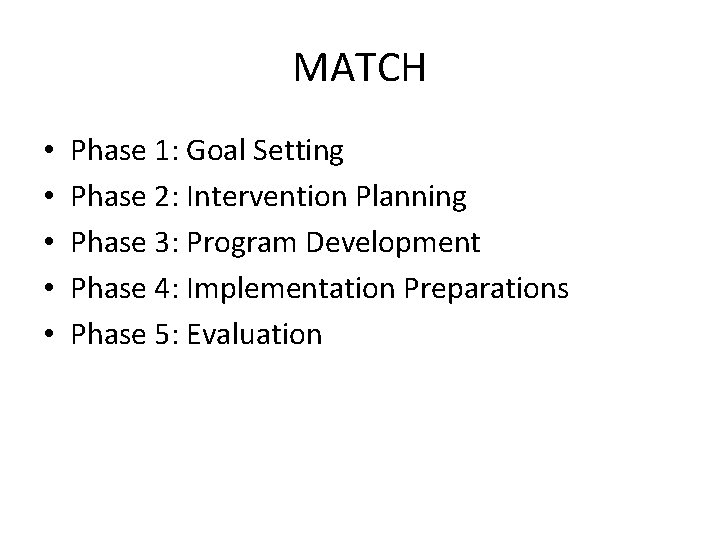 MATCH

• Phase 1: Goal Setting
• Phase 2: Intervention Planning
• Phase 3: Program Development
• Phase 4: Implementation Preparations
• Phase 5: Evaluation